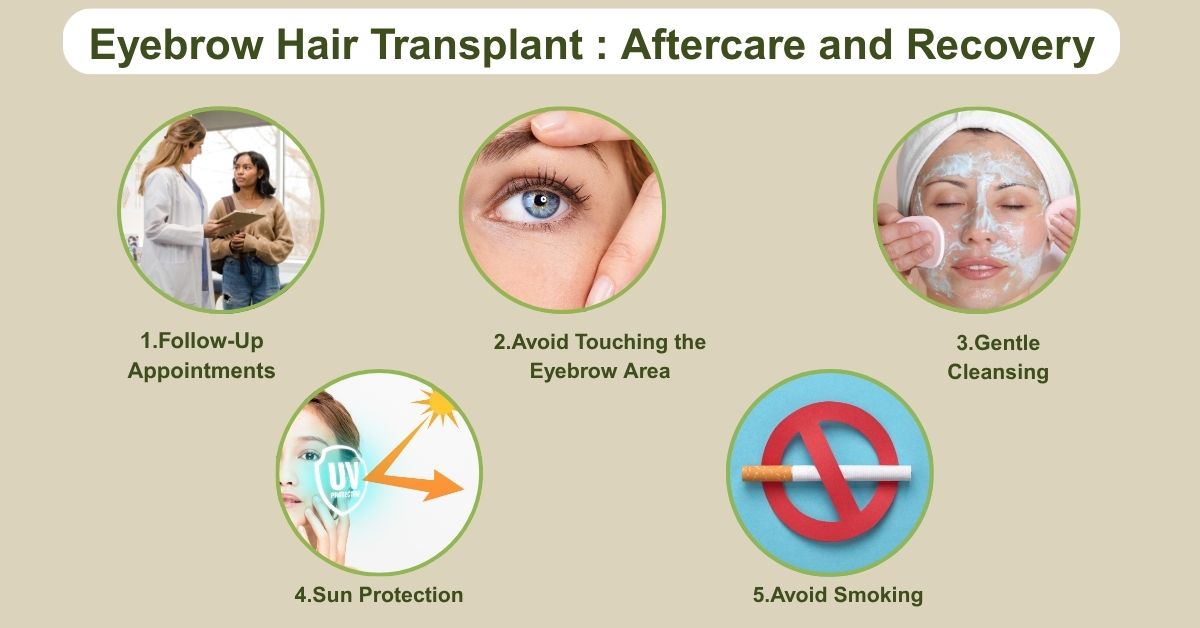 Eyebrow Hair Transplant : Aftercare and Recovery

1.Follow-Up Appointments

2.Avoid Touching the Eyebrow Area

3.Gentle Cleansing

UV
PROTECTION

4.Sun Protection

5.Avoid Smoking